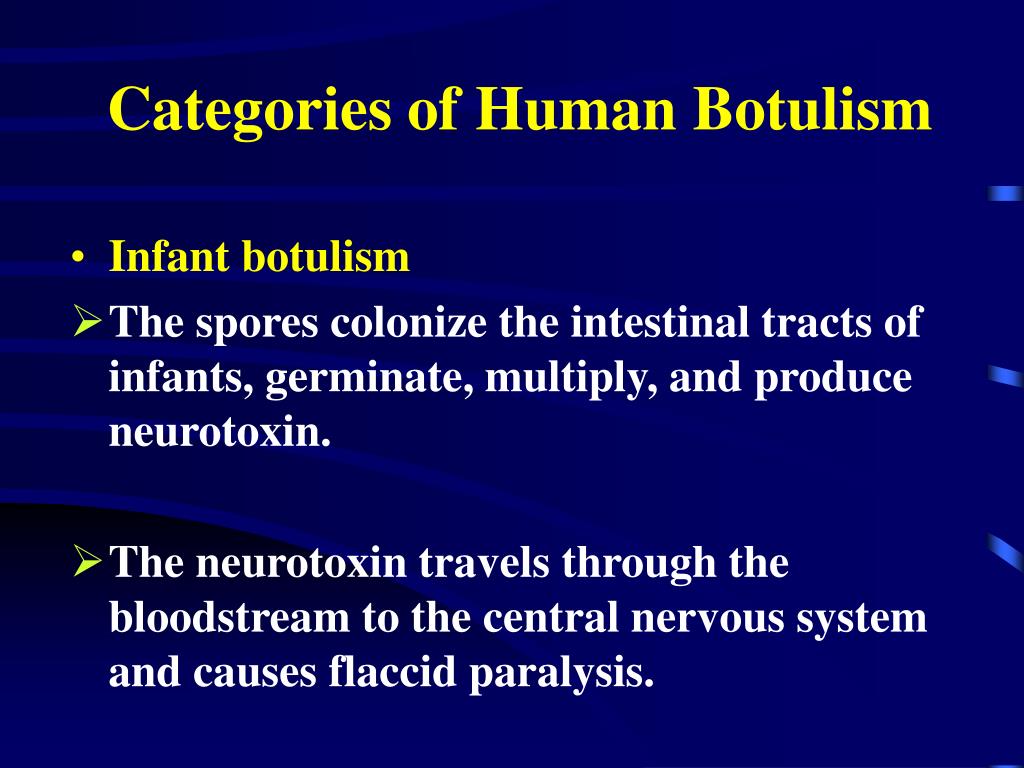 Categories of Human Botulism

• Infant botulism

➢ The spores colonize the intestinal tracts of infants, germinate, multiply, and produce neurotoxin.

➢ The neurotoxin travels through the bloodstream to the central nervous system and causes flaccid paralysis.